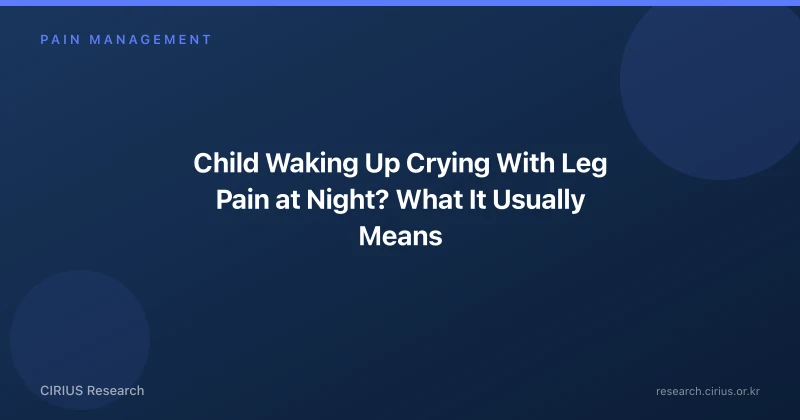 PAIN MANAGEMENT

Child Waking Up Crying With Leg Pain at Night? What It Usually Means

CIRIUS Research

research.cirius.or.kr